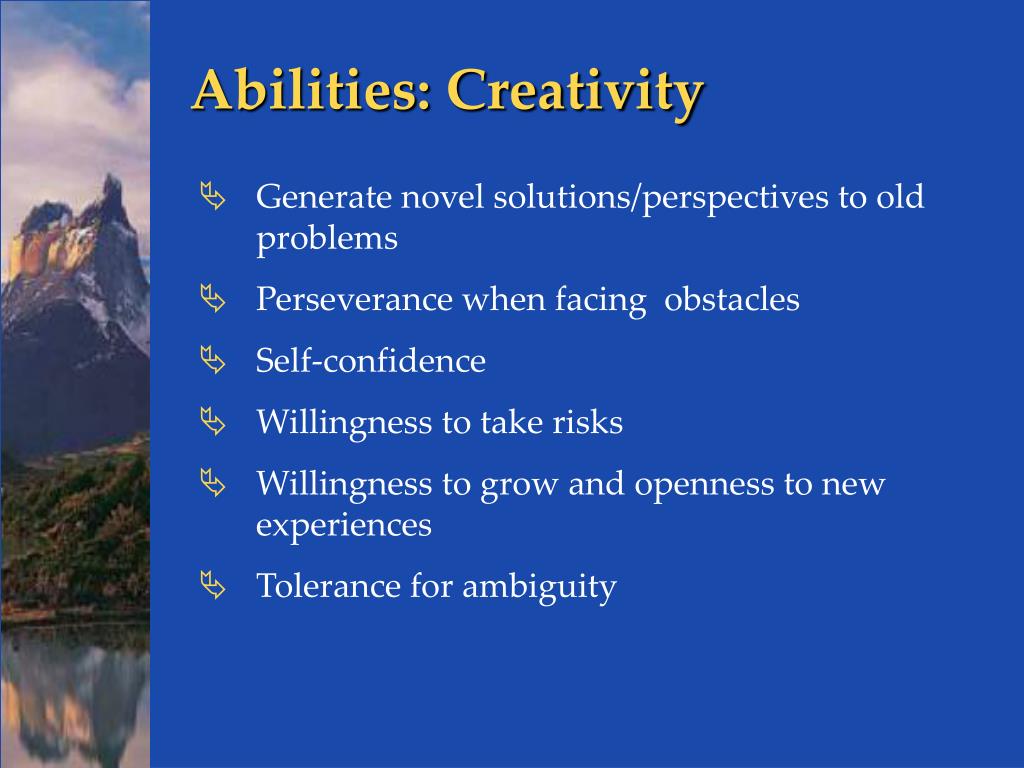 Abilities: Creativity

Generate novel solutions/perspectives to old problems

Perseverance when facing obstacles

Self-confidence

Willingness to take risks

Willingness to grow and openness to new experiences

Tolerance for ambiguity